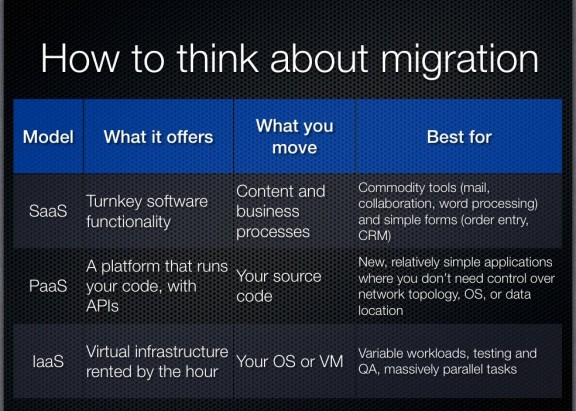 How to think about migration

| Model | What it offers | What you move | Best for |
|---|---|---|---|
| SaaS | Turnkey software functionality | Content and business processes | Commodity tools (mail, collaboration, word processing) and simple forms (order entry, CRM) |
| PaaS | A platform that runs your code, with APIs | Your source code | New, relatively simple applications where you don't need control over network topology, OS, or data location |
| IaaS | Virtual infrastructure rented by the hour | Your OS or VM | Variable workloads, testing and QA, massively parallel tasks |